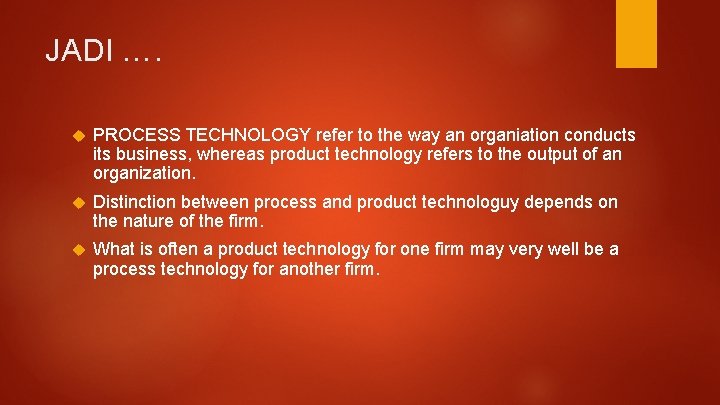 JADI ….

PROCESS TECHNOLOGY refer to the way an organiation conducts its business, whereas product technology refers to the output of an organization.

Distinction between process and product technologuy depends on the nature of the firm.

What is often a product technology for one firm may very well be a process technology for another firm.